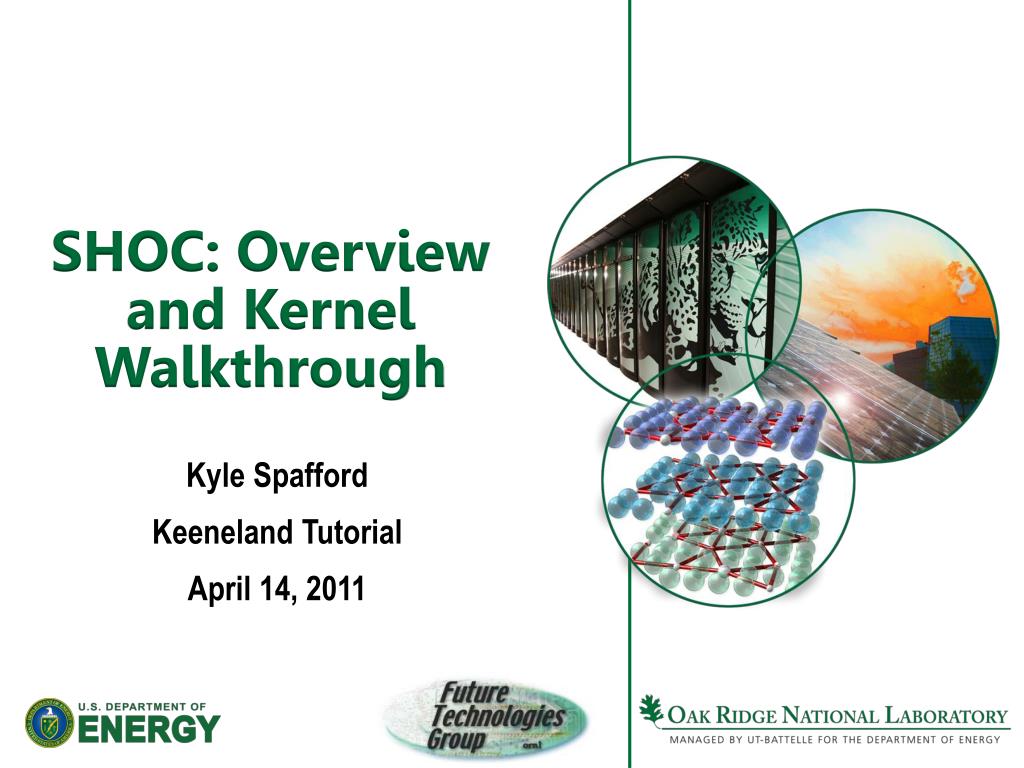 SHOC: Overview and Kernel Walkthrough

Kyle Spafford

Keeneland Tutorial

April 14, 2011

U.S. DEPARTMENT OF ENERGY

Future Technologies Group ornl

OAK RIDGE NATIONAL LABORATORY
MANAGED BY UT-BATTELLE FOR THE DEPARTMENT OF ENERGY